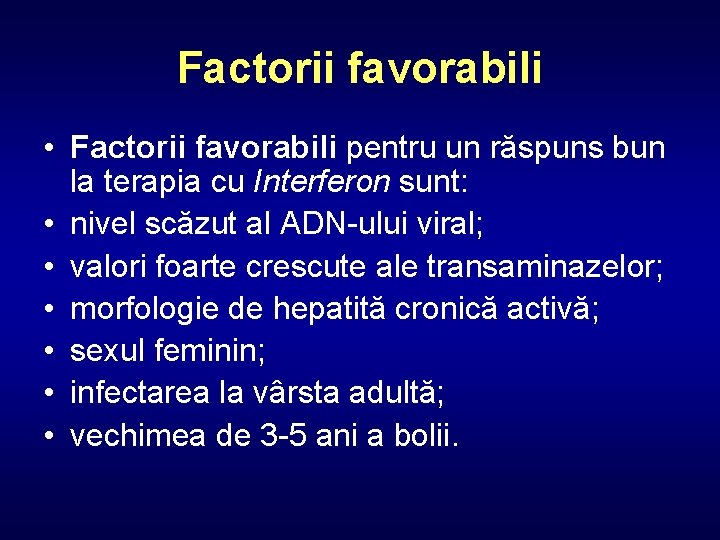 Factorii favorabili

• Factorii favorabili pentru un răspuns bun la terapia cu Interferon sunt:
• nivel scăzut al ADN-ului viral;
• valori foarte crescute ale transaminazelor;
• morfologie de hepatită cronică activă;
• sexul feminin;
• infectarea la vârsta adultă;
• vechimea de 3-5 ani a bolii.